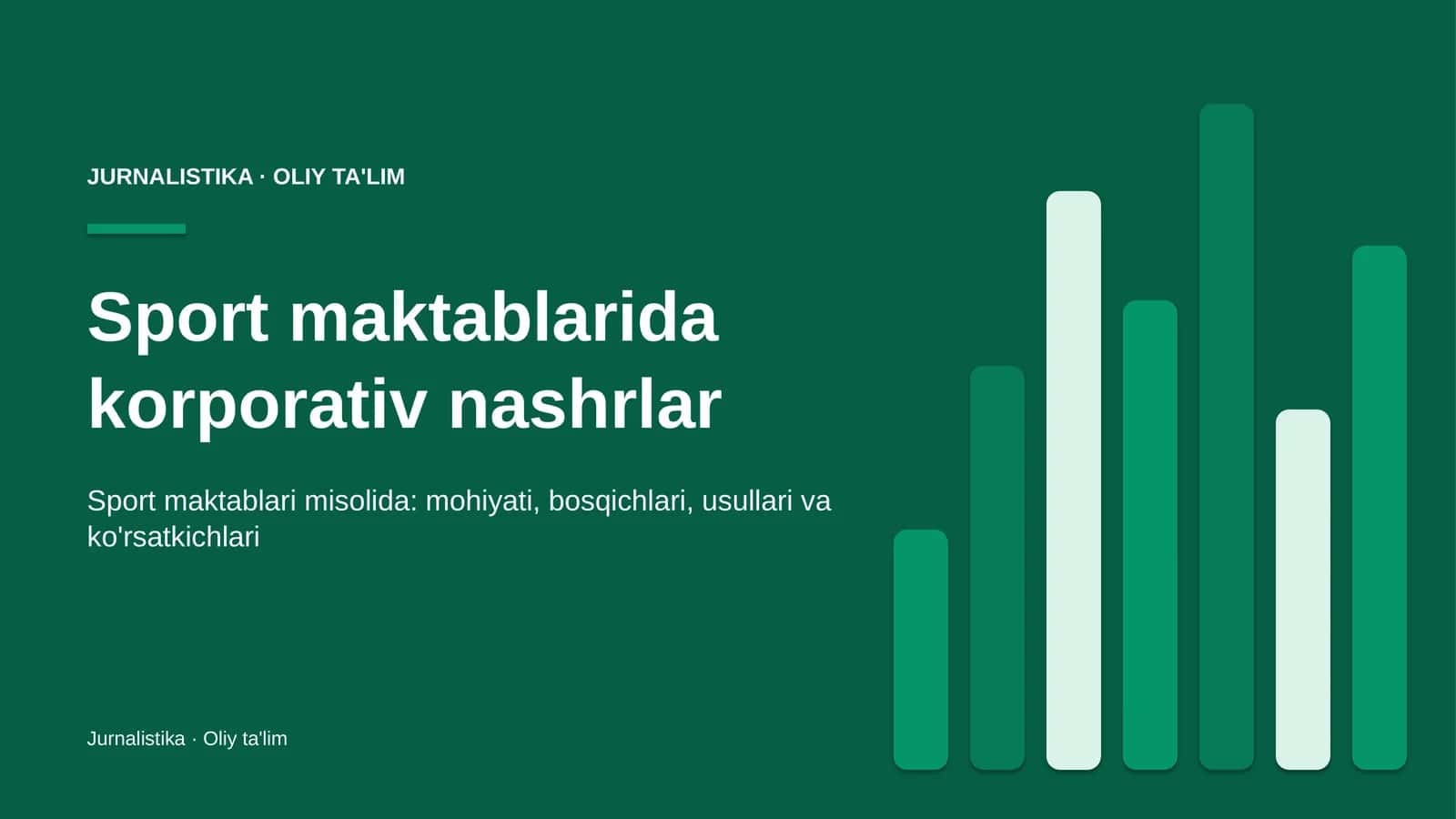 JURNALISTIKA · OLIY TA'LIM

Sport maktablarida korporativ nashrlar

Sport maktablari misolida: mohiyati, bosqichlari, usullari va ko'rsatkichlari

Jurnalistika · Oliy ta'lim